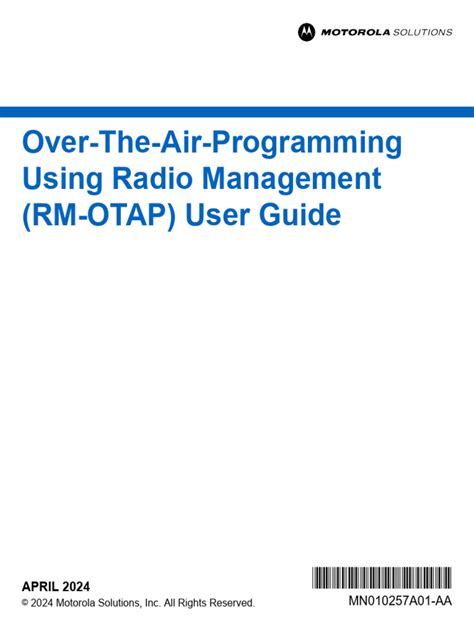 MOTOROLA SOLUTIONS

Over-The-Air-Programming Using Radio Management (RM-OTAP) User Guide

APRIL 2024

© 2024 Motorola Solutions, Inc. All Rights Reserved.

MN010257A01-AA